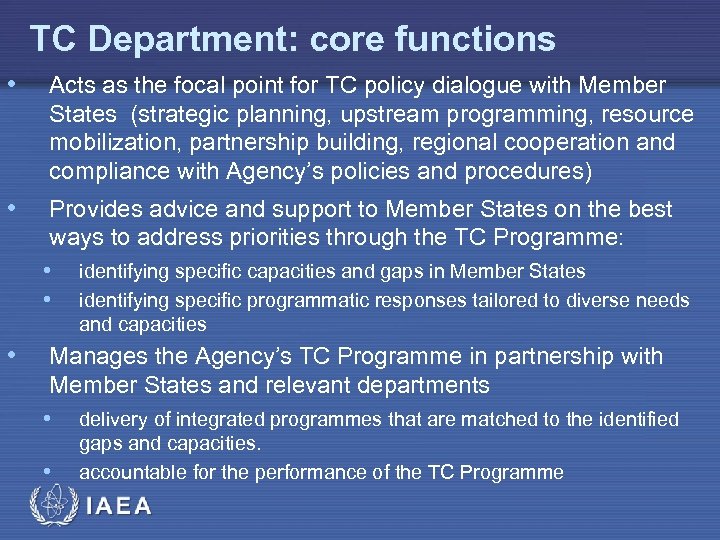 TC Department: core functions

• Acts as the focal point for TC policy dialogue with Member States (strategic planning, upstream programming, resource mobilization, partnership building, regional cooperation and compliance with Agency's policies and procedures)

• Provides advice and support to Member States on the best ways to address priorities through the TC Programme:
  • identifying specific capacities and gaps in Member States
  • identifying specific programmatic responses tailored to diverse needs and capacities

• Manages the Agency's TC Programme in partnership with Member States and relevant departments
  • delivery of integrated programmes that are matched to the identified gaps and capacities.
  • accountable for the performance of the TC Programme

IAEA